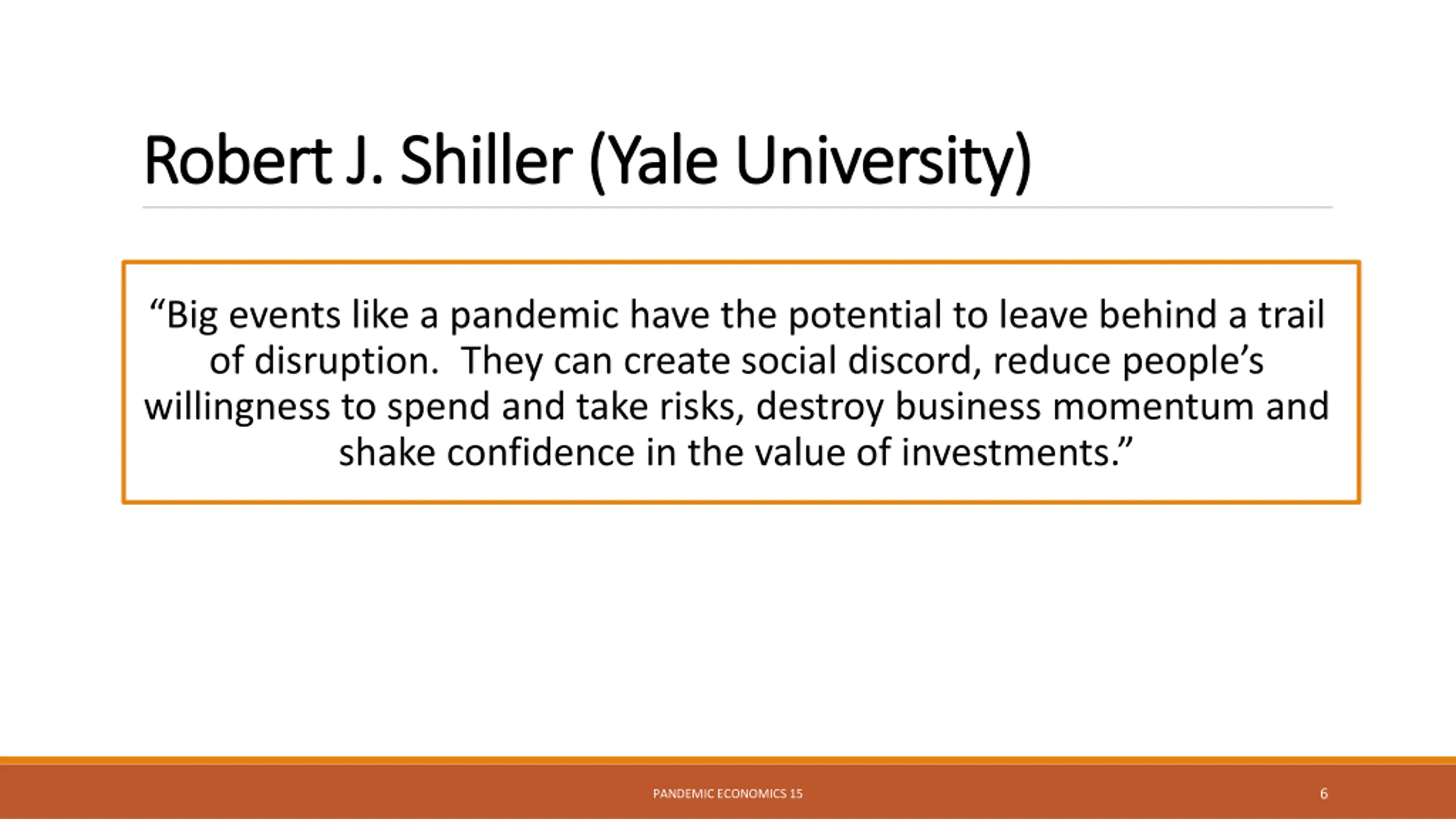 Robert J. Shiller (Yale University)

“Big events like a pandemic have the potential to leave behind a trail of disruption. They can create social discord, reduce people’s willingness to spend and take risks, destroy business momentum and shake confidence in the value of investments.”

PANDEMIC ECONOMICS 15

6